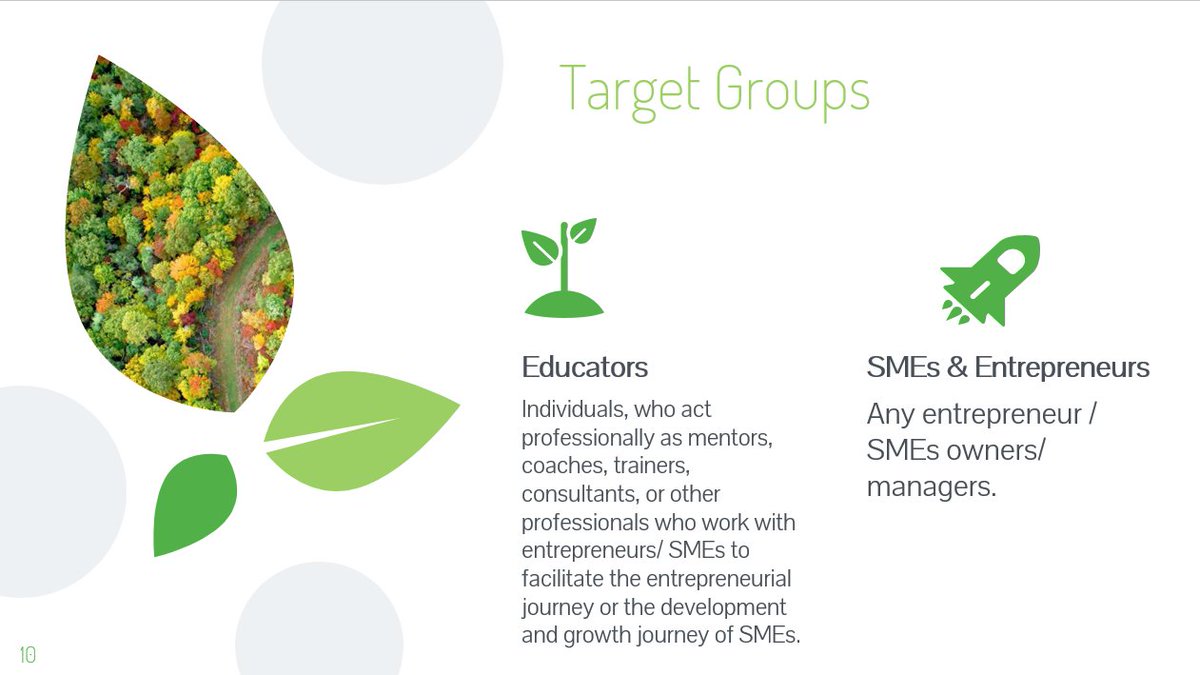 Target Groups

Educators

Individuals, who act professionally as mentors, coaches, trainers, consultants, or other professionals who work with entrepreneurs/ SMEs to facilitate the entrepreneurial journey or the development and growth journey of SMEs.

SMEs & Entrepreneurs

Any entrepreneur / SMEs owners/ managers.

10